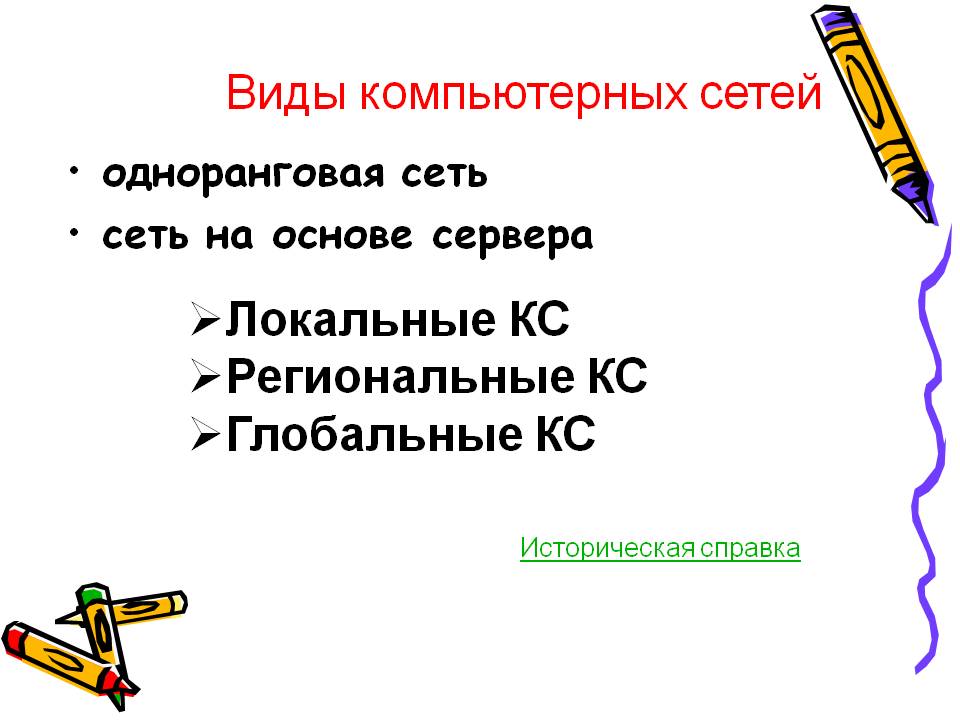 Виды компьютерных сетей

• одноранговая сеть
• сеть на основе сервера

➢Локальные КС
➢Региональные КС
➢Глобальные КС

Историческая справка